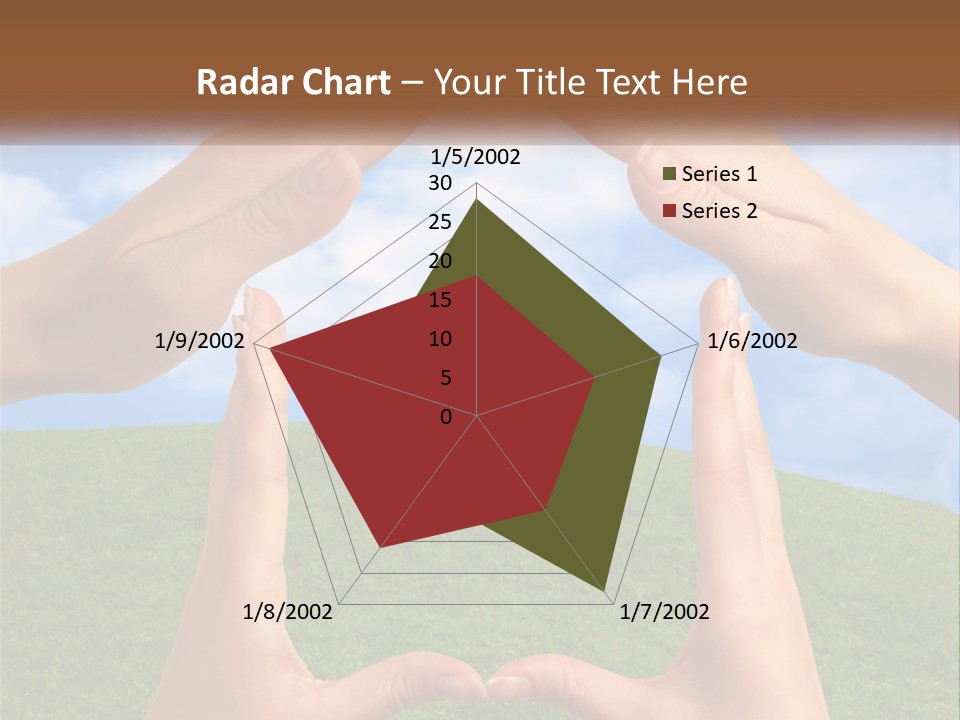 Radar Chart – Your Title Text Here

1/5/2002
30
25
20
15
10
5
0
1/6/2002
1/7/2002
1/8/2002
1/9/2002

Series 1
Series 2